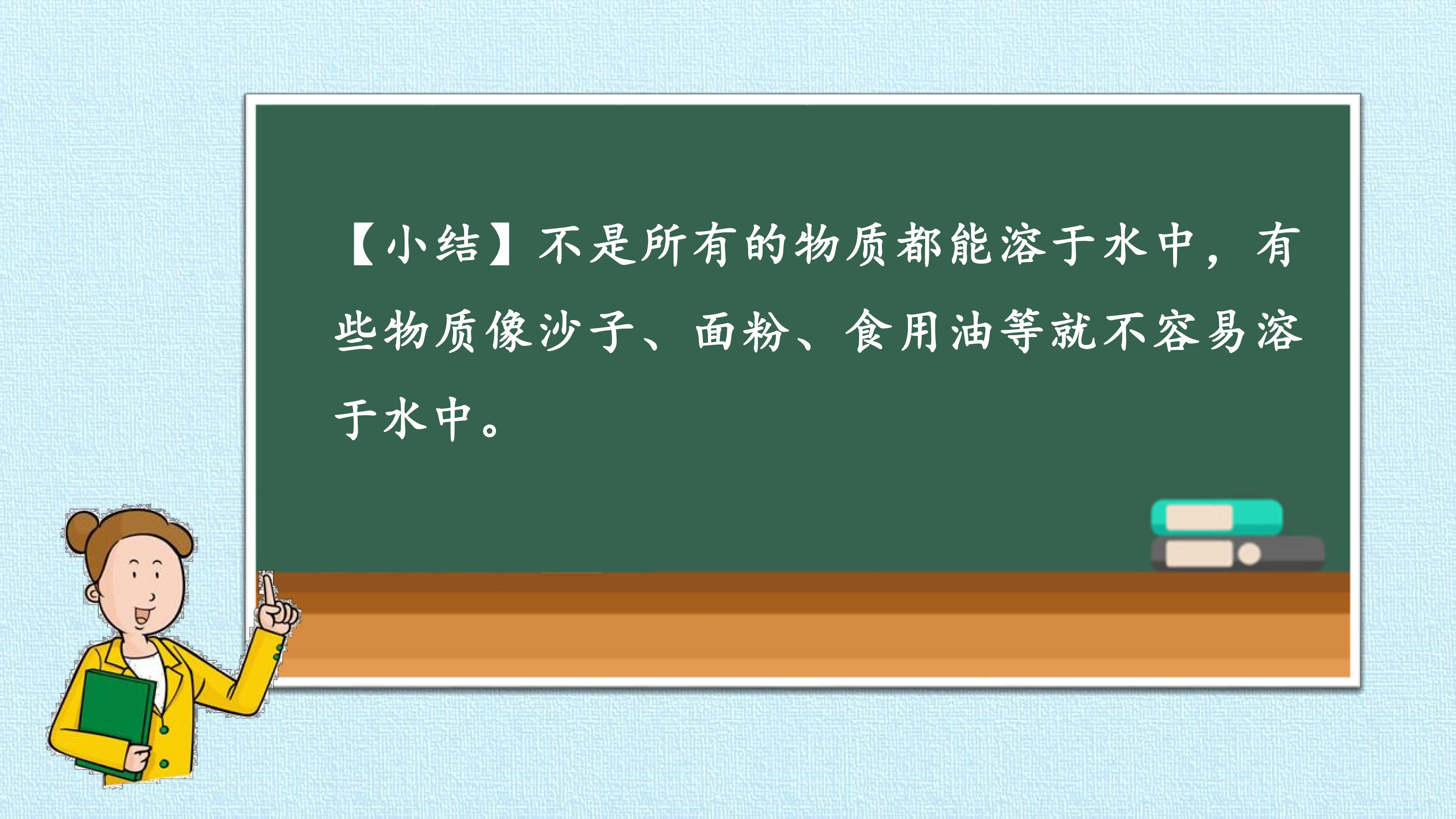 【小结】不是所有的物质都能溶于水中，有些物质像沙子、面粉、食用油等就不容易溶于水中。